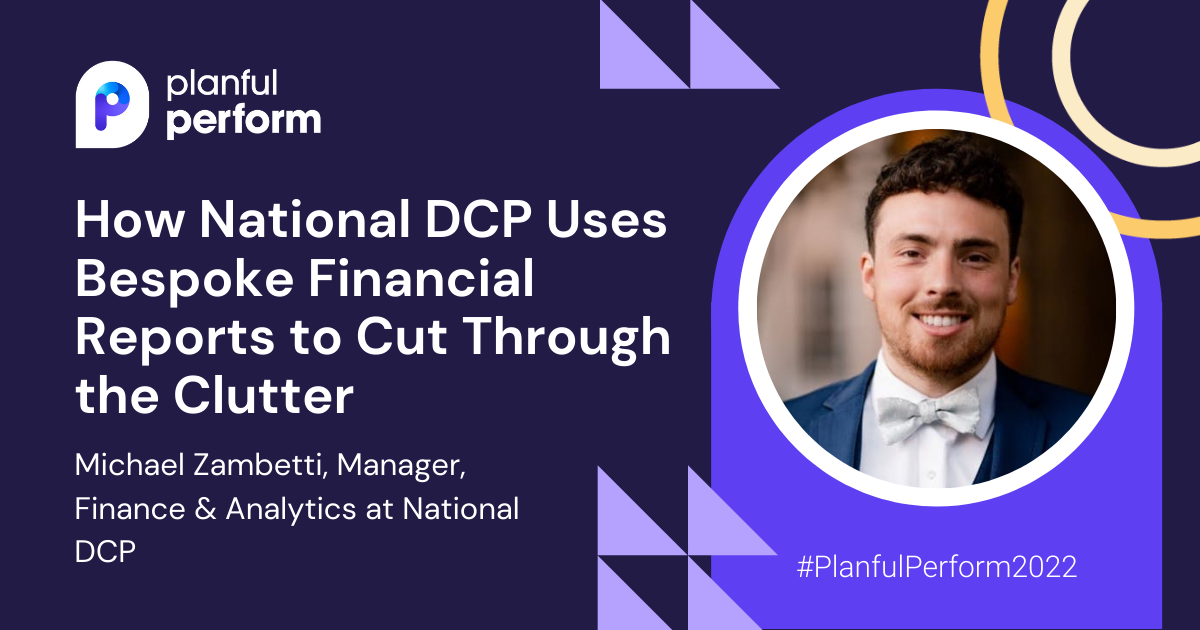 planful
perform

How National DCP Uses Bespoke Financial Reports to Cut Through the Clutter

Michael Zambetti, Manager, Finance & Analytics at National DCP

#PlanfulPerform2022